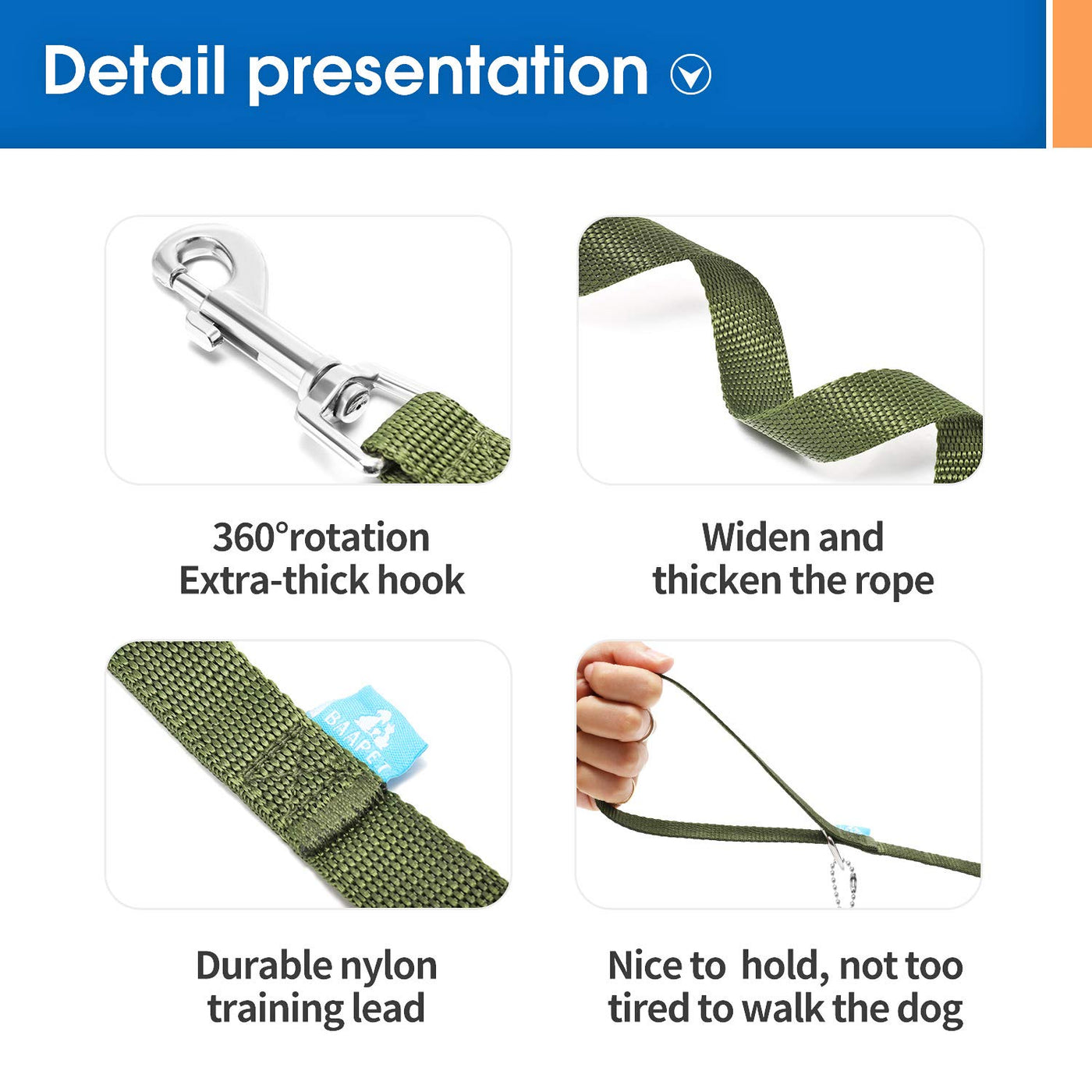 Detail presentation

360°rotation
Extra-thick hook

Widen and
thicken the rope

BAAPET

Durable nylon
training lead

Nice to hold, not too
tired to walk the dog